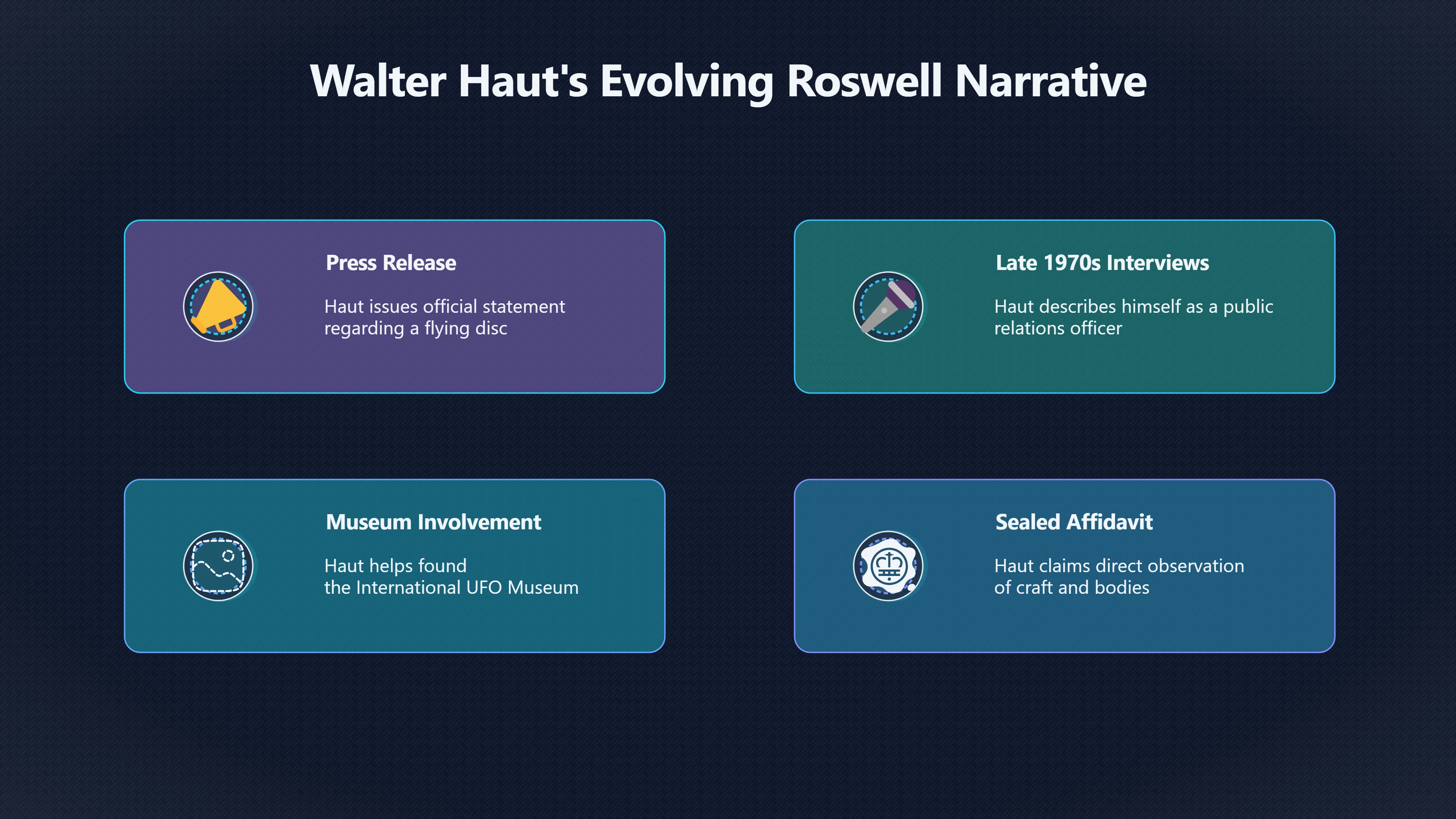 Walter Haut's Evolving Roswell Narrative

Press Release

Haut issues official statement regarding a flying disc

Late 1970s Interviews

Haut describes himself as a public relations officer

Museum Involvement

Haut helps found the International UFO Museum

Sealed Affidavit

Haut claims direct observation of craft and bodies